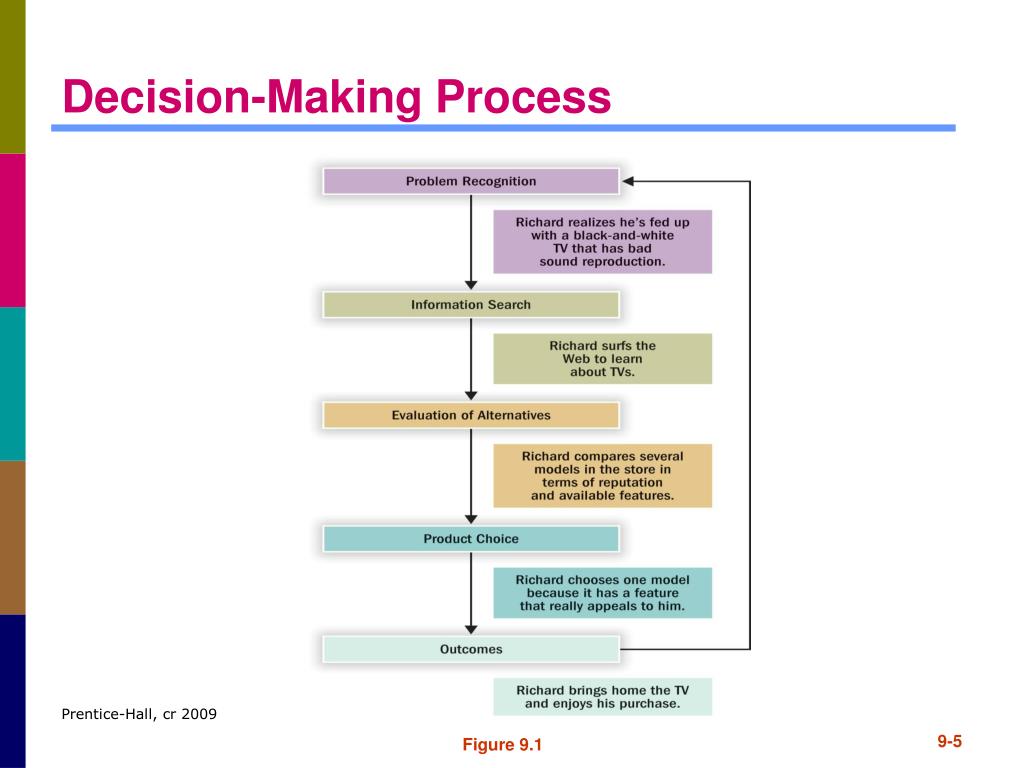 Decision-Making Process

Problem Recognition

Richard realizes he's fed up with a black-and-white TV that has bad sound reproduction.

Information Search

Richard surfs the Web to learn about TVs.

Evaluation of Alternatives

Richard compares several models in the store in terms of reputation and available features.

Product Choice

Richard chooses one model because it has a feature that really appeals to him.

Outcomes

Richard brings home the TV and enjoys his purchase.

Prentice-Hall, cr 2009

Figure 9.1

9-5